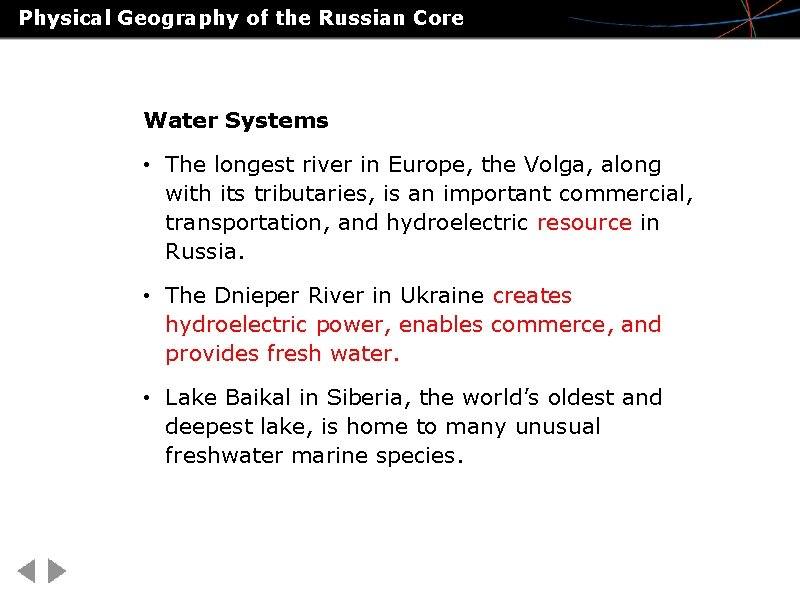 Physical Geography of the Russian Core

Water Systems

• The longest river in Europe, the Volga, along with its tributaries, is an important commercial, transportation, and hydroelectric resource in Russia.

• The Dnieper River in Ukraine creates hydroelectric power, enables commerce, and provides fresh water.

• Lake Baikal in Siberia, the world's oldest and deepest lake, is home to many unusual freshwater marine species.